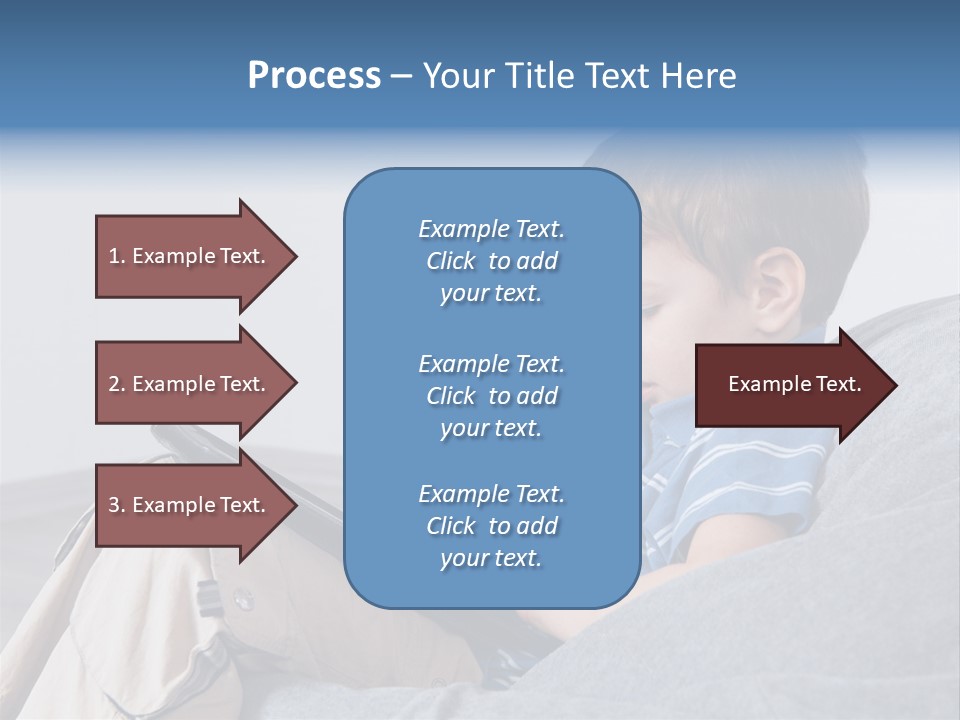 Process – Your Title Text Here

1. Example Text.

2. Example Text.

3. Example Text.

Example Text. Click to add your text.

Example Text. Click to add your text.

Example Text. Click to add your text.

Example Text.